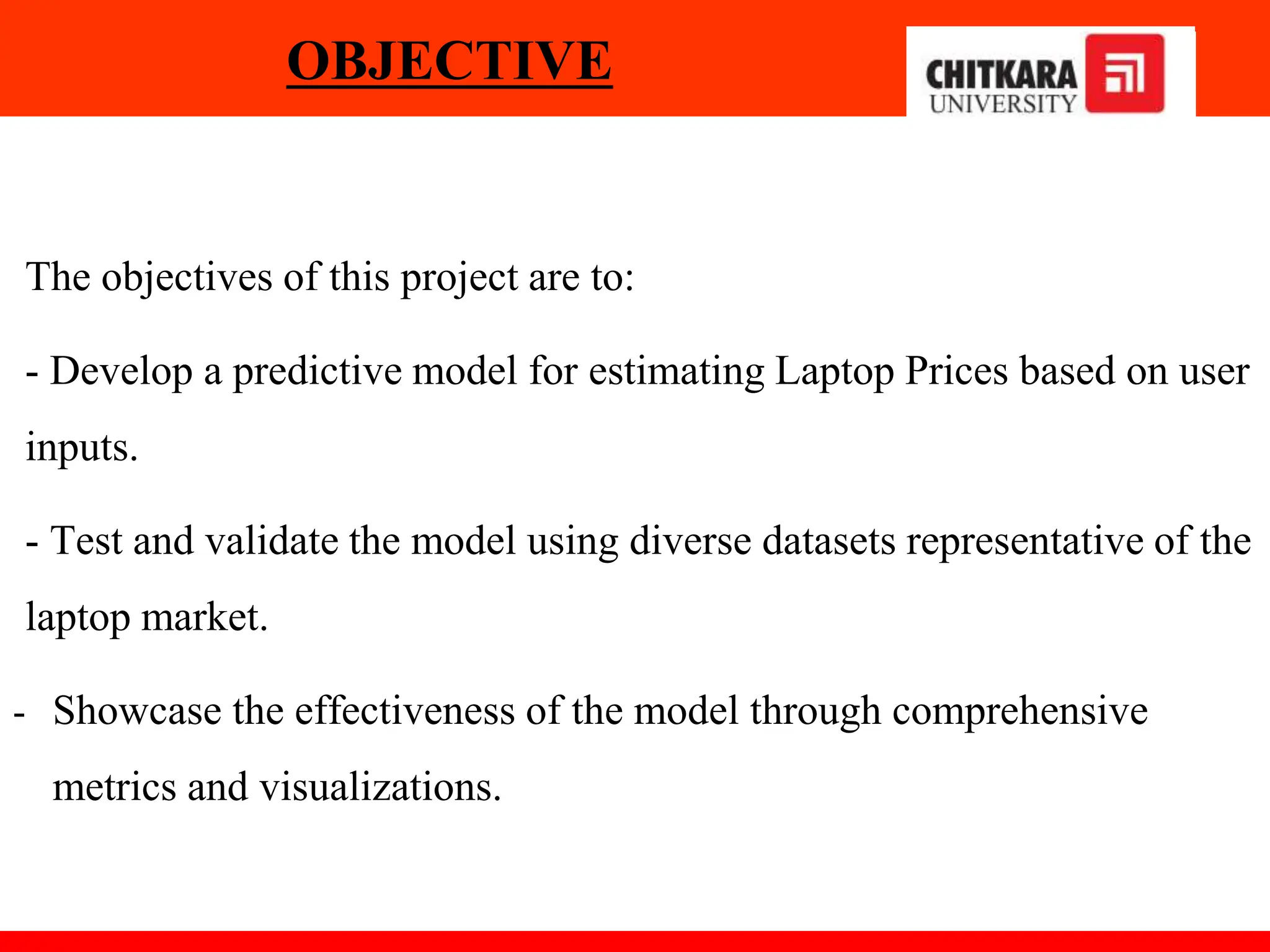 OBJECTIVE

CHITKARA
UNIVERSITY

The objectives of this project are to:

- Develop a predictive model for estimating Laptop Prices based on user inputs.

- Test and validate the model using diverse datasets representative of the laptop market.

- Showcase the effectiveness of the model through comprehensive metrics and visualizations.